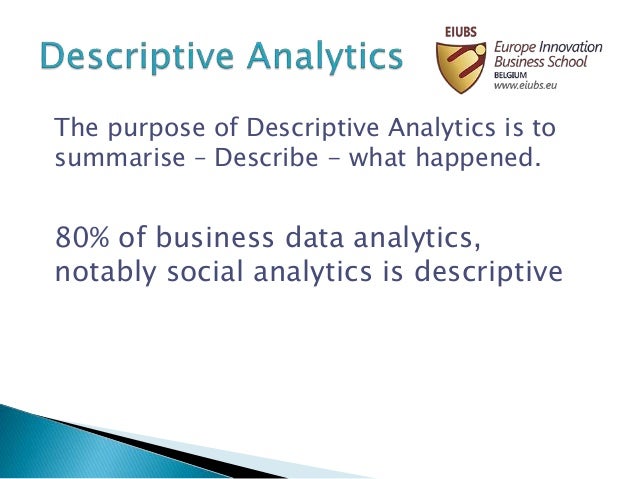 Descriptive Analytics

EIUBS
Europe Innovation Business School
BELGIUM
www.eiubs.eu

The purpose of Descriptive Analytics is to summarise – Describe - what happened.

80% of business data analytics, notably social analytics is descriptive